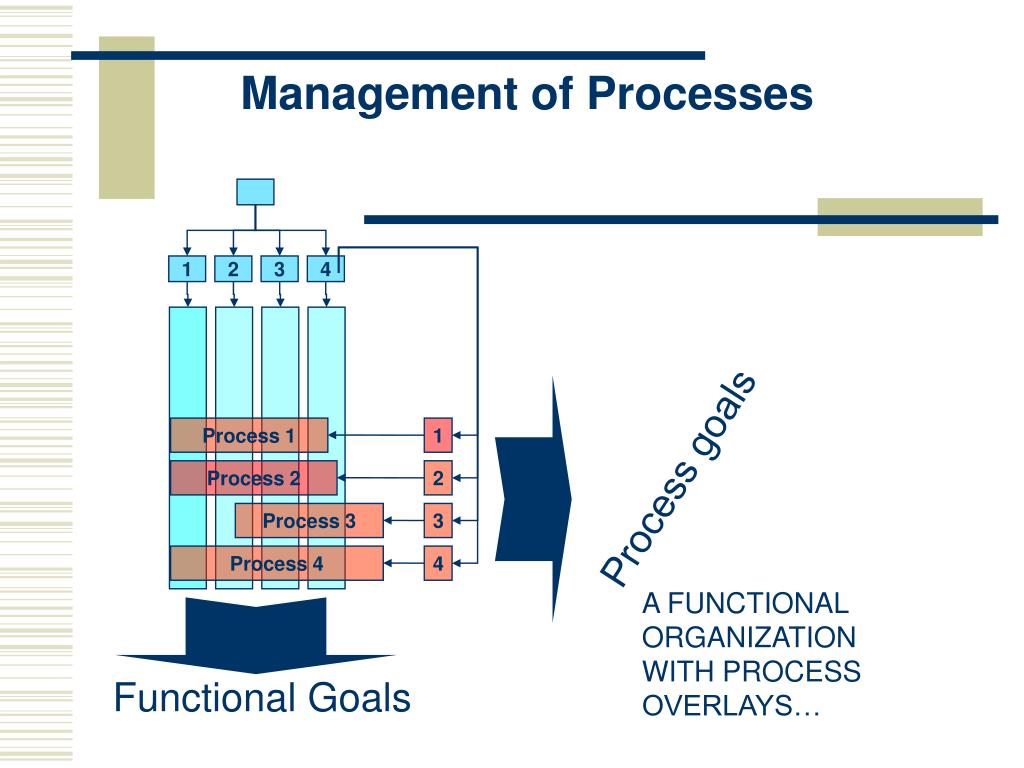 Management of Processes

1 2 3 4

Process 1
Process 2
Process 3
Process 4

1
2
3
4

Process goals

Functional Goals

A FUNCTIONAL ORGANIZATION WITH PROCESS OVERLAYS…